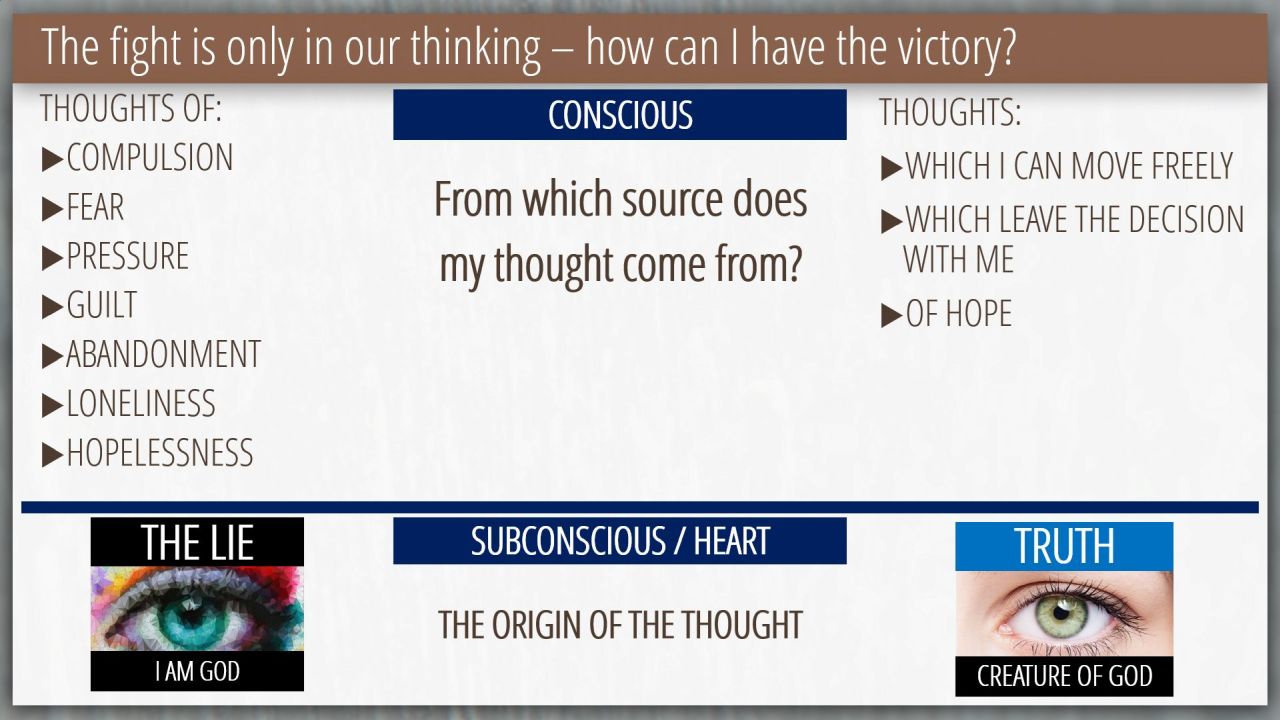 The fight is only in our thinking – how can I have the victory?

THOUGHTS OF:
▶COMPULSION
▶FEAR
▶PRESSURE
▶GUILT
▶ABANDONMENT
▶LONELINESS
▶HOPELESSNESS

CONSCIOUS

From which source does my thought come from?

THOUGHTS:
▶WHICH I CAN MOVE FREELY
▶WHICH LEAVE THE DECISION WITH ME
▶OF HOPE

THE LIE
I AM GOD

SUBCONSCIOUS / HEART

THE ORIGIN OF THE THOUGHT

TRUTH
CREATURE OF GOD